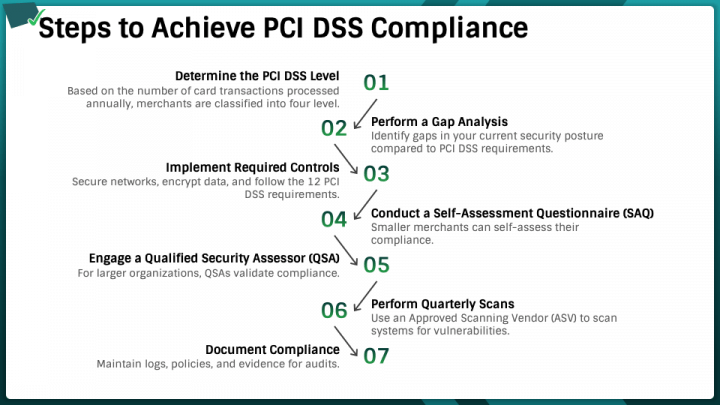 Steps to Achieve PCI DSS Compliance

Determine the PCI DSS Level
Based on the number of card transactions processed annually, merchants are classified into four level.

01

02

Perform a Gap Analysis
Identify gaps in your current security posture compared to PCI DSS requirements.

Implement Required Controls
Secure networks, encrypt data, and follow the 12 PCI DSS requirements.

03

04

Conduct a Self-Assessment Questionnaire (SAQ)
Smaller merchants can self-assess their compliance.

Engage a Qualified Security Assessor (QSA)
For larger organizations, QSAs validate compliance.

05

06

Perform Quarterly Scans
Use an Approved Scanning Vendor (ASV) to scan systems for vulnerabilities.

Document Compliance
Maintain logs, policies, and evidence for audits.

07